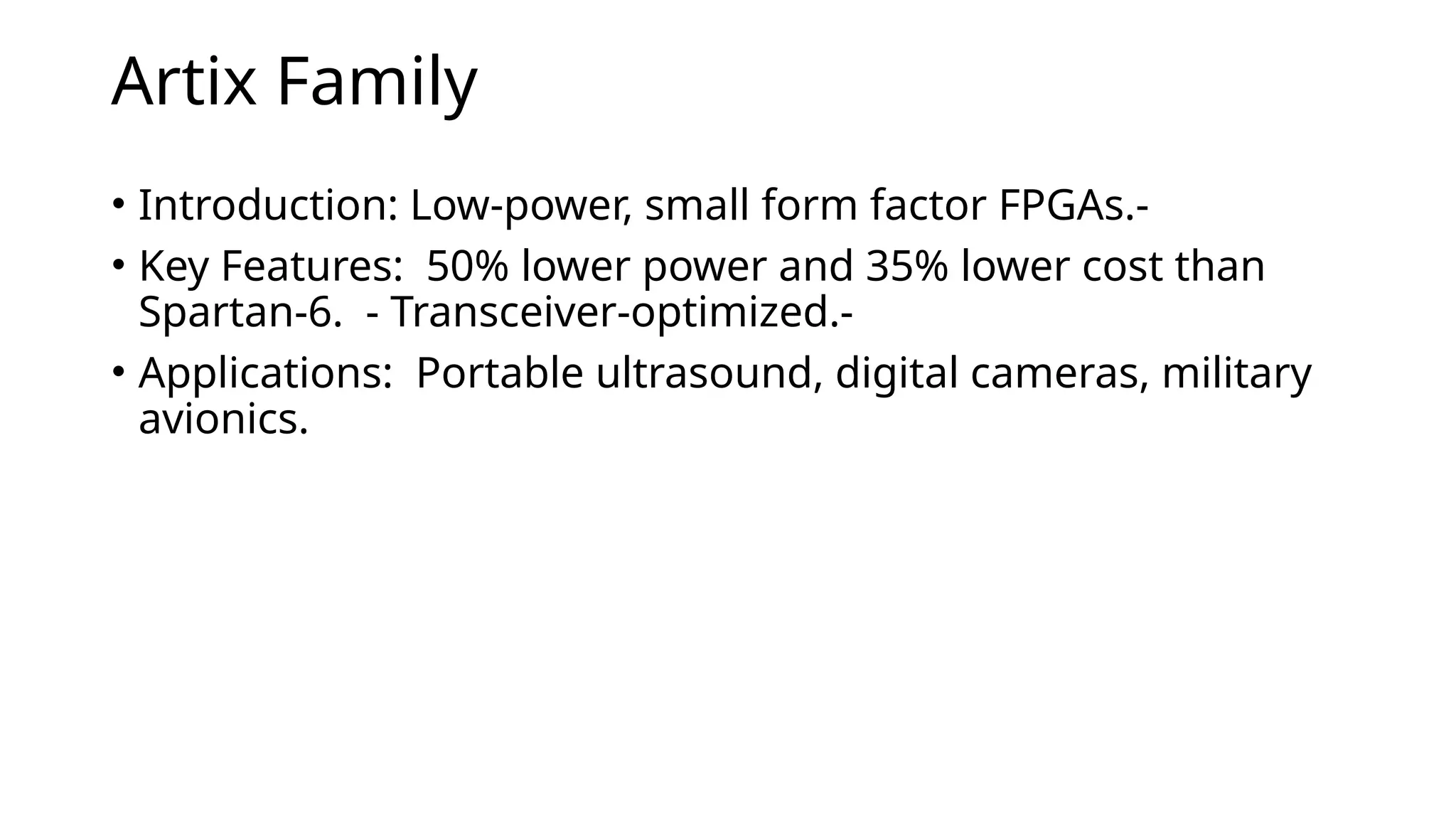 Artix Family

• Introduction: Low-power, small form factor FPGAs.-
• Key Features:  50% lower power and 35% lower cost than Spartan-6.  - Transceiver-optimized.-
• Applications:  Portable ultrasound, digital cameras, military avionics.